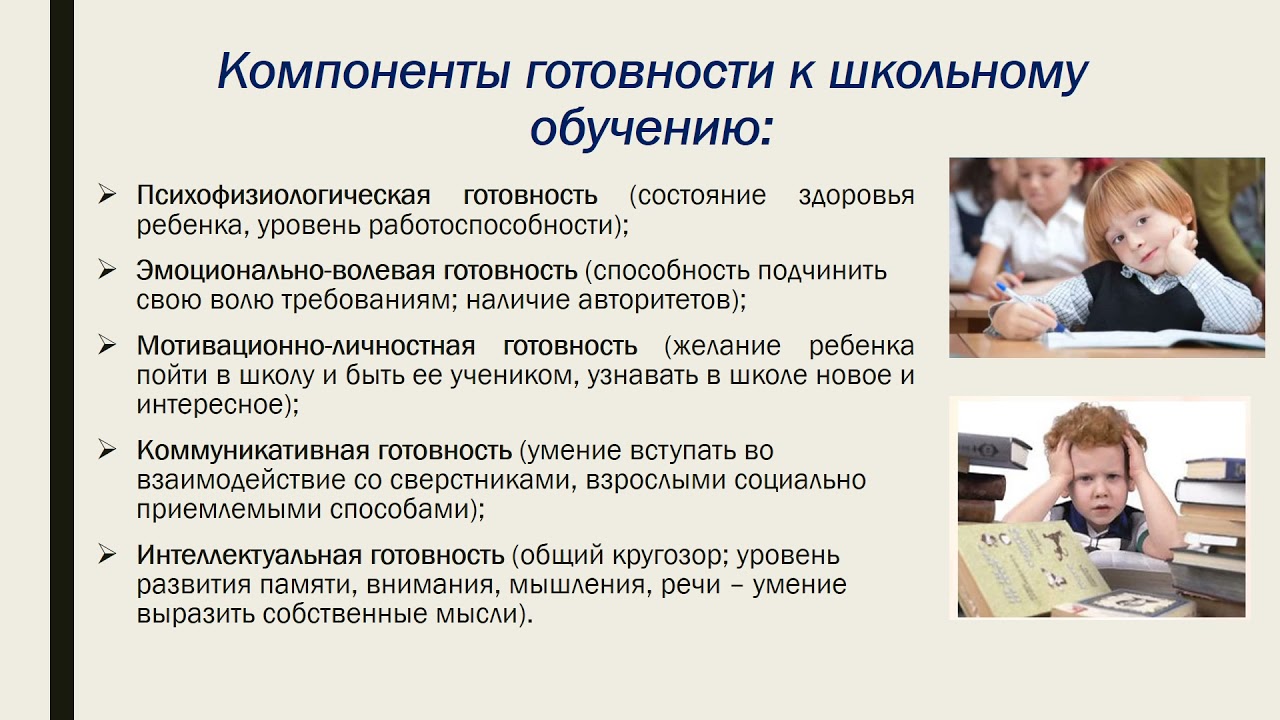 Компоненты готовности к школьному обучению:

➢ Психофизиологическая готовность (состояние здоровья ребенка, уровень работоспособности);

➢ Эмоционально-волевая готовность (способность подчинить свою волю требованиям; наличие авторитетов);

➢ Мотивационно-личностная готовность (желание ребенка пойти в школу и быть ее учеником, узнавать в школе новое и интересное);

➢ Коммуникативная готовность (умение вступать во взаимодействие со сверстниками, взрослыми социально приемлемыми способами);

➢ Интеллектуальная готовность (общий кругозор; уровень развития памяти, внимания, мышления, речи – умение выразить собственные мысли).